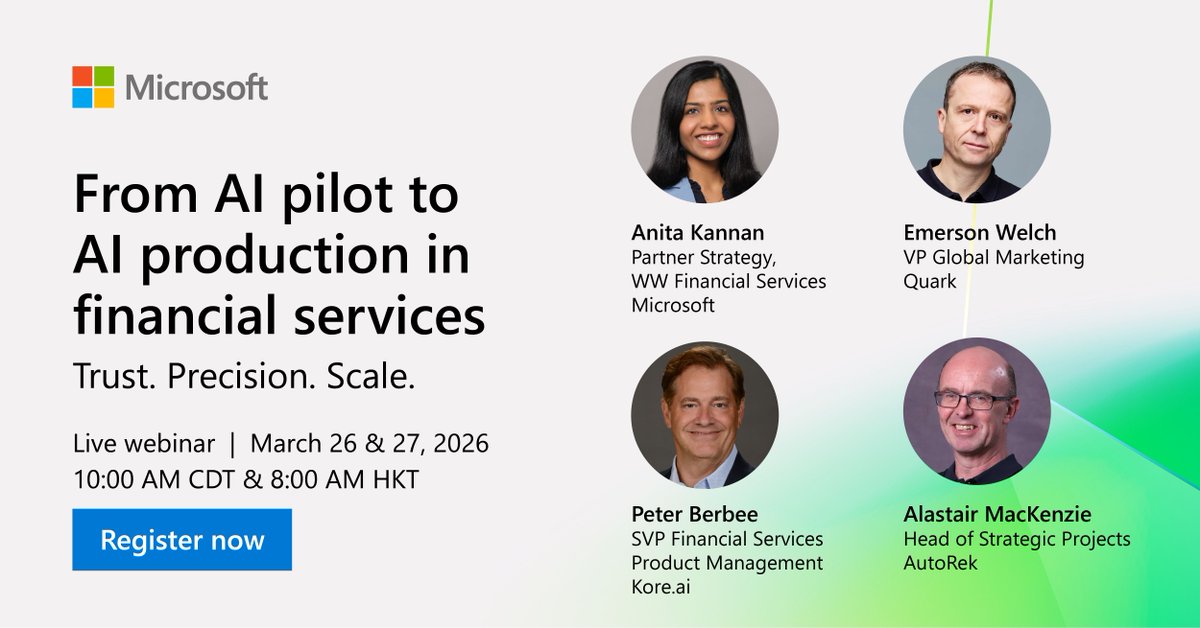 Microsoft

From AI pilot to AI production in financial services

Trust. Precision. Scale.

Live webinar | March 26 & 27, 2026
10:00 AM CDT & 8:00 AM HKT

Register now

Anita Kannan
Partner Strategy, WW Financial Services
Microsoft

Emerson Welch
VP Global Marketing
Quark

Peter Berbee
SVP Financial Services Product Management
Kore.ai

Alastair MacKenzie
Head of Strategic Projects
AutoRek